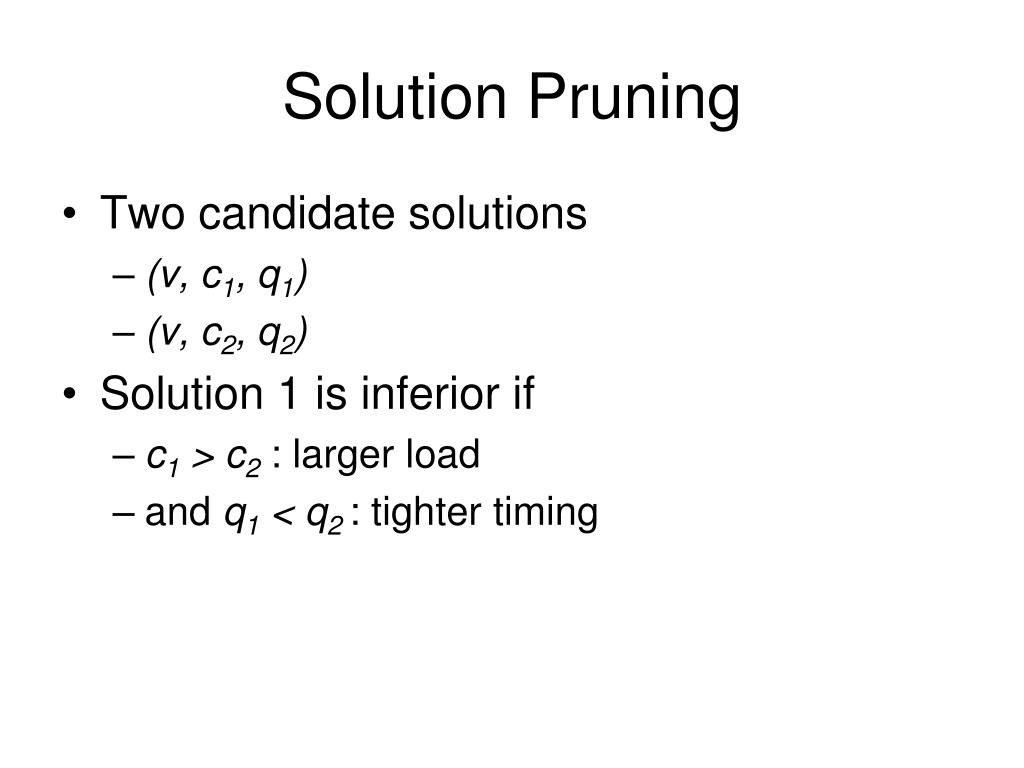 Solution Pruning

• Two candidate solutions
– $(v, c_1, q_1)$
– $(v, c_2, q_2)$
• Solution 1 is inferior if
– $c_1 > c_2$ : larger load
– and $q_1 < q_2$ : tighter timing